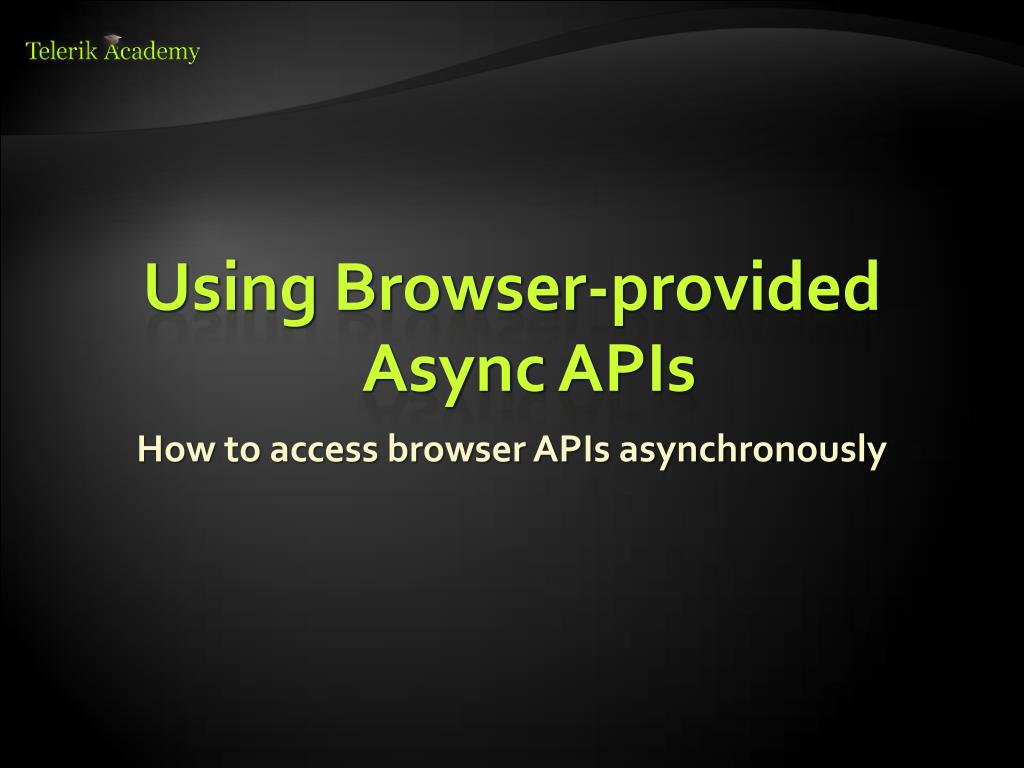 Telerik Academy

Using Browser-provided Async APIs

How to access browser APIs asynchronously